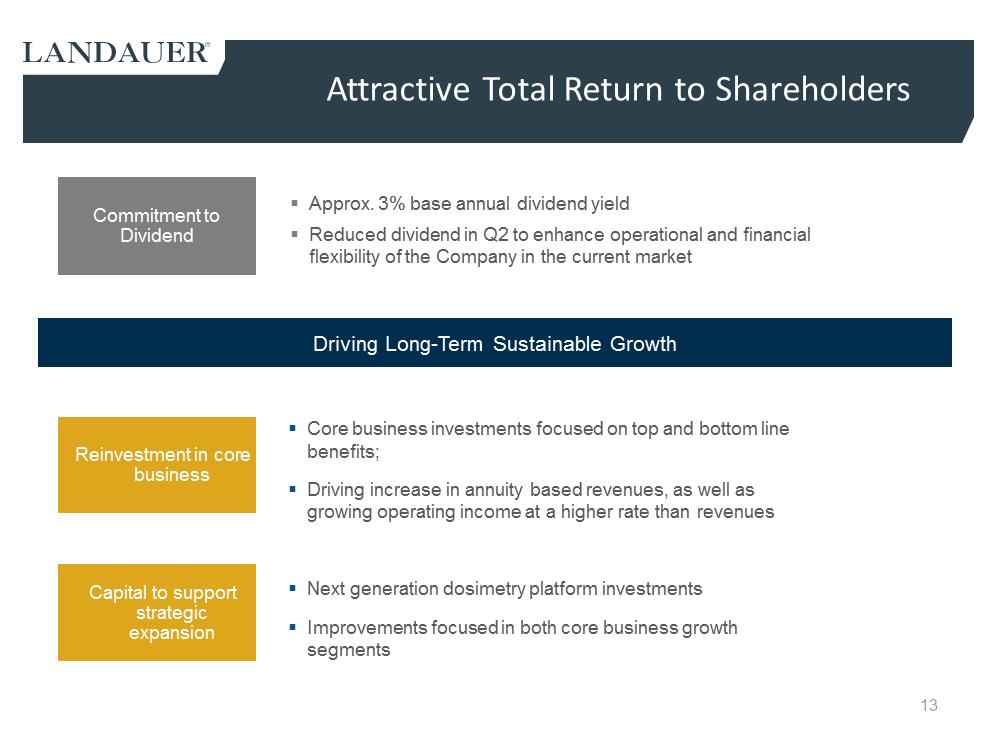 LANDAUER®

Attractive Total Return to Shareholders

Commitment to Dividend

▪ Approx. 3% base annual dividend yield

▪ Reduced dividend in Q2 to enhance operational and financial flexibility of the Company in the current market

Driving Long-Term Sustainable Growth

Reinvestment in core business

▪ Core business investments focused on top and bottom line benefits;

▪ Driving increase in annuity based revenues, as well as growing operating income at a higher rate than revenues

Capital to support strategic expansion

▪ Next generation dosimetry platform investments

▪ Improvements focused in both core business growth segments

13